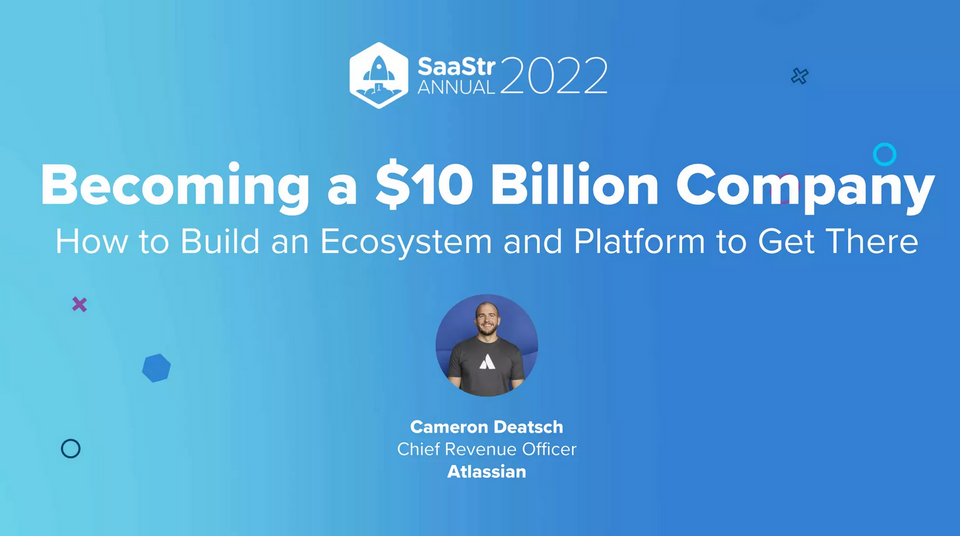 SaaStr ANNUAL 2022

Becoming a $10 Billion Company

How to Build an Ecosystem and Platform to Get There

Cameron Deatsch
Chief Revenue Officer
Atlassian